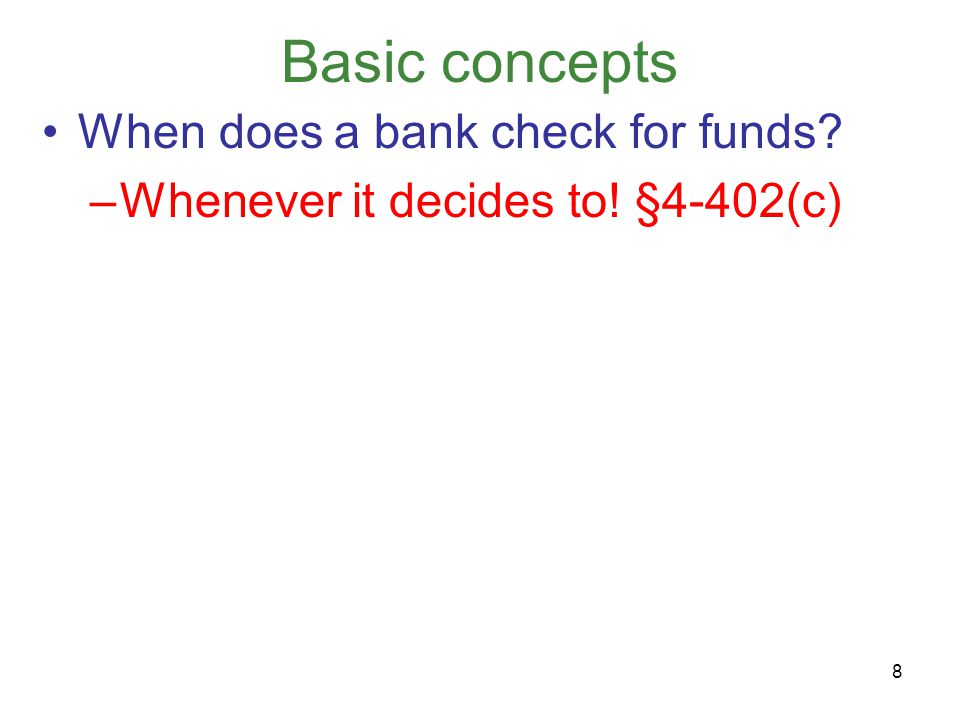 Basic concepts

• When does a bank check for funds?

–Whenever it decides to! §4-402(c)

8